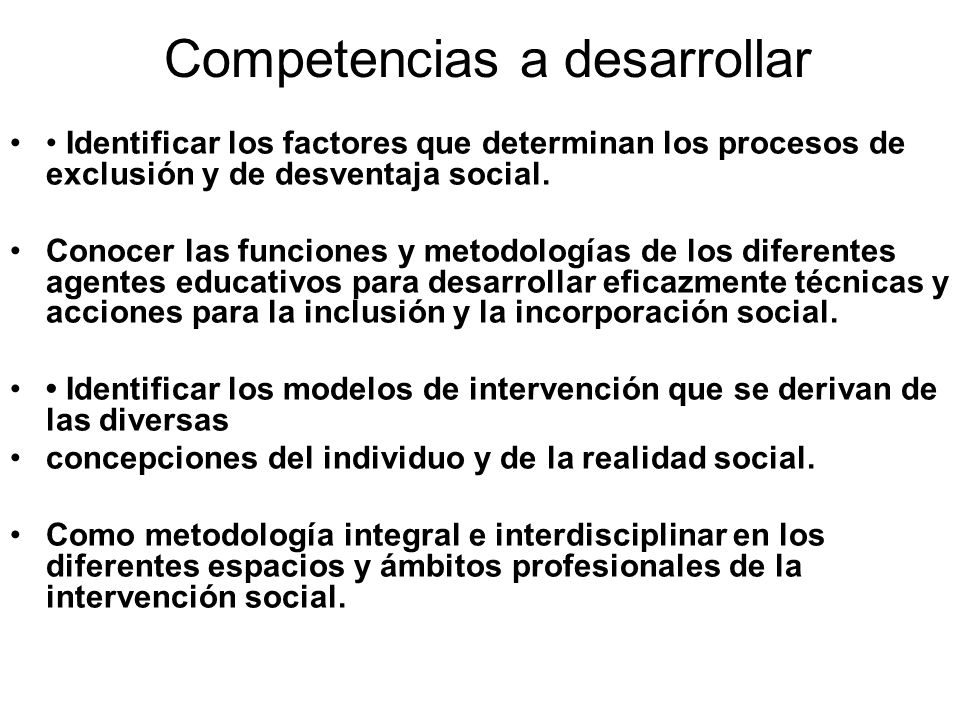 Competencias a desarrollar

• • Identificar los factores que determinan los procesos de exclusión y de desventaja social.

• Conocer las funciones y metodologías de los diferentes agentes educativos para desarrollar eficazmente técnicas y acciones para la inclusión y la incorporación social.

• • Identificar los modelos de intervención que se derivan de las diversas
• concepciones del individuo y de la realidad social.

• Como metodología integral e interdisciplinar en los diferentes espacios y ámbitos profesionales de la intervención social.